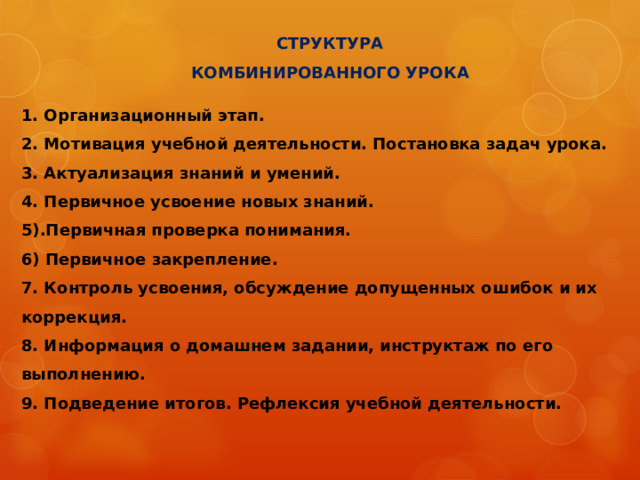 СТРУКТУРА
КОМБИНИРОВАННОГО УРОКА

1. Организационный этап.
2. Мотивация учебной деятельности. Постановка задач урока.
3. Актуализация знаний и умений.
4. Первичное усвоение новых знаний.
5).Первичная проверка понимания.
6) Первичное закрепление.
7. Контроль усвоения, обсуждение допущенных ошибок и их коррекция.
8. Информация о домашнем задании, инструктаж по его выполнению.
9. Подведение итогов. Рефлексия учебной деятельности.